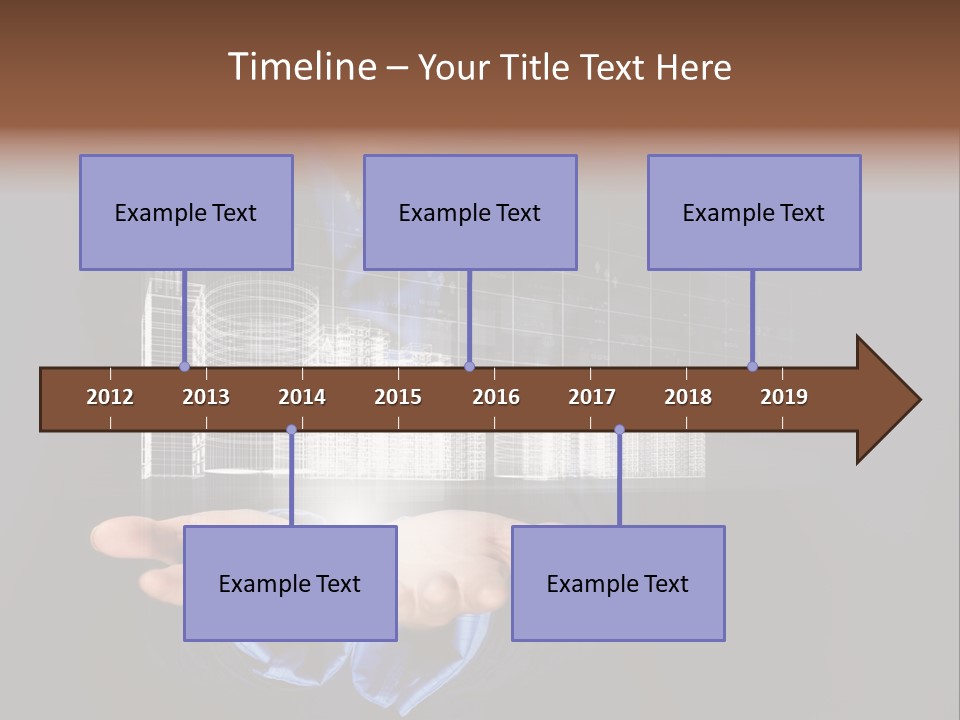 Timeline – Your Title Text Here

Example Text

Example Text

Example Text

2012 2013 2014 2015 2016 2017 2018 2019

Example Text

Example Text